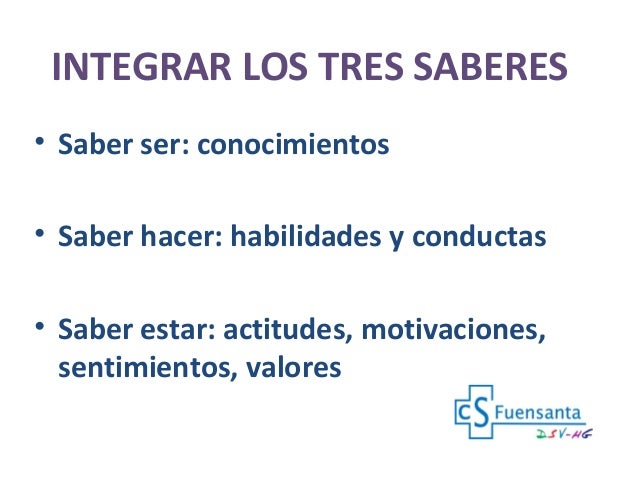 INTEGRAR LOS TRES SABERES

• Saber ser: conocimientos

• Saber hacer: habilidades y conductas

• Saber estar: actitudes, motivaciones, sentimientos, valores

CS Fuensanta
DSV-HG